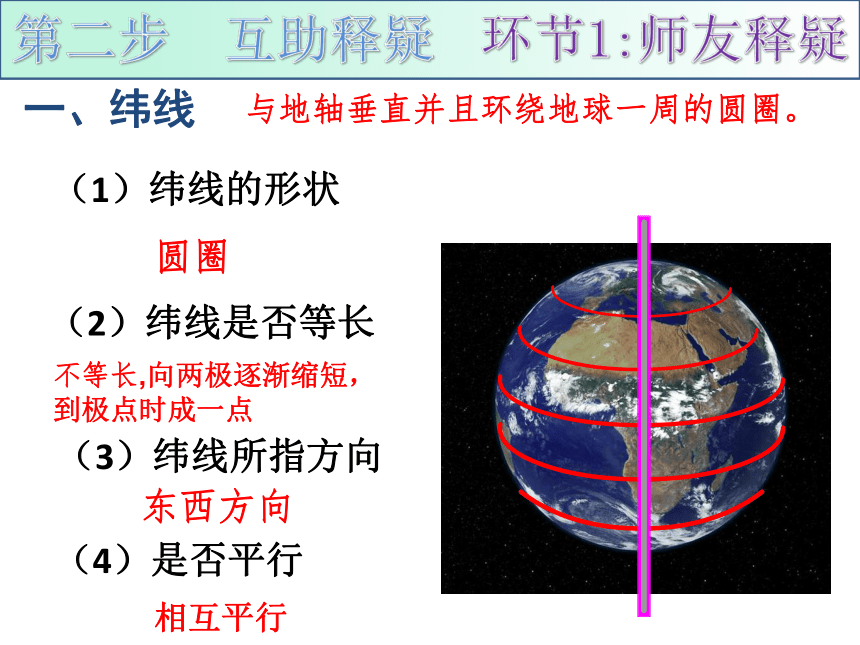 第二步　互助释疑　环节1:师友释疑

一、纬线　与地轴垂直并且环绕地球一周的圆圈。

（1）纬线的形状

圆圈

（2）纬线是否等长

不等长,向两极逐渐缩短,到极点时成一点

（3）纬线所指方向

东西方向

（4）是否平行

相互平行